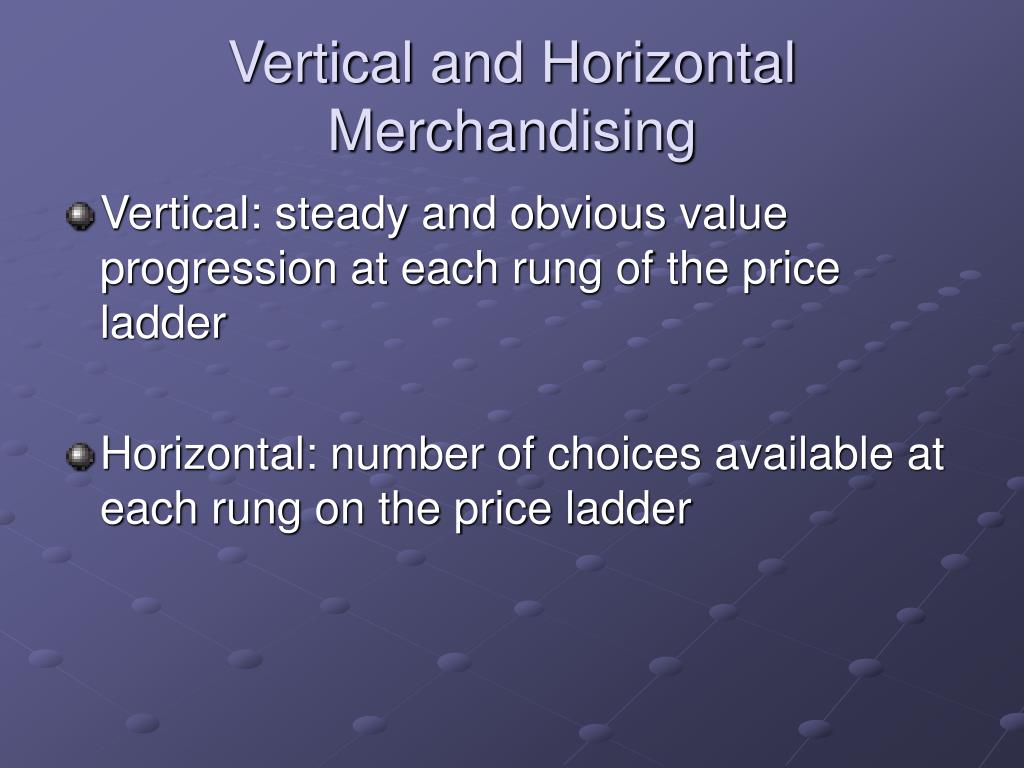 Vertical and Horizontal Merchandising

Vertical: steady and obvious value progression at each rung of the price ladder

Horizontal: number of choices available at each rung on the price ladder